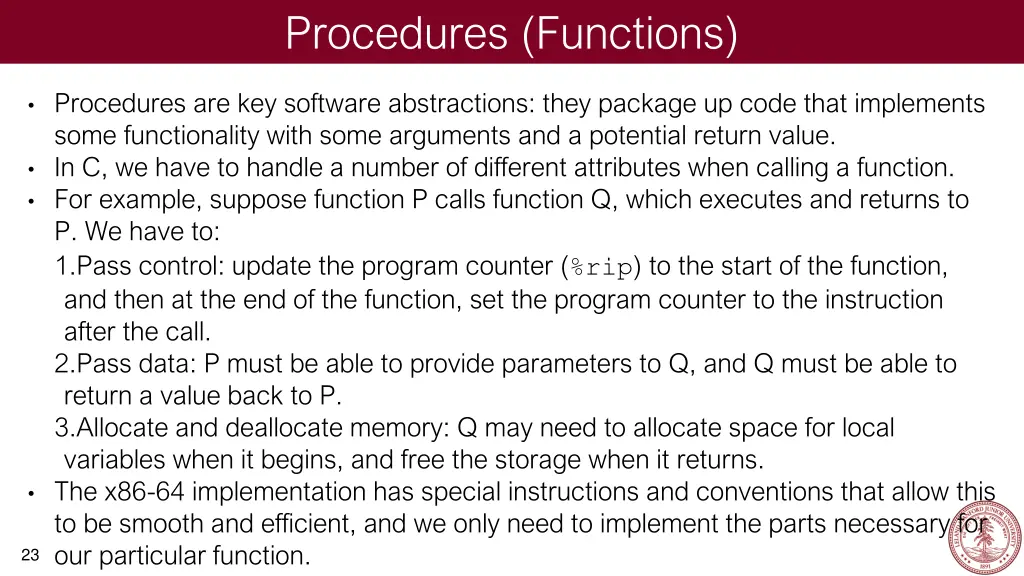 Procedures (Functions)

• Procedures are key software abstractions: they package up code that implements some functionality with some arguments and a potential return value.
• In C, we have to handle a number of different attributes when calling a function.
• For example, suppose function P calls function Q, which executes and returns to P. We have to:
1.Pass control: update the program counter (%rip) to the start of the function, and then at the end of the function, set the program counter to the instruction after the call.
2.Pass data: P must be able to provide parameters to Q, and Q must be able to return a value back to P.
3.Allocate and deallocate memory: Q may need to allocate space for local variables when it begins, and free the storage when it returns.
• The x86-64 implementation has special instructions and conventions that allow this to be smooth and efficient, and we only need to implement the parts necessary for our particular function.

23